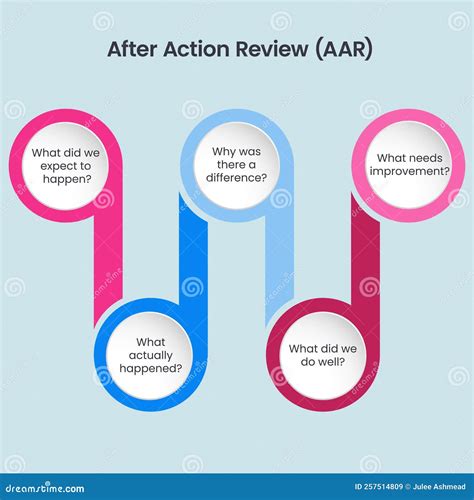 After Action Review (AAR)

What did we expect to happen?

What actually happened?

Why was there a difference?

What did we do well?

What needs improvement?

dreamstime.com

ID 257514809 © Julee Ashmead